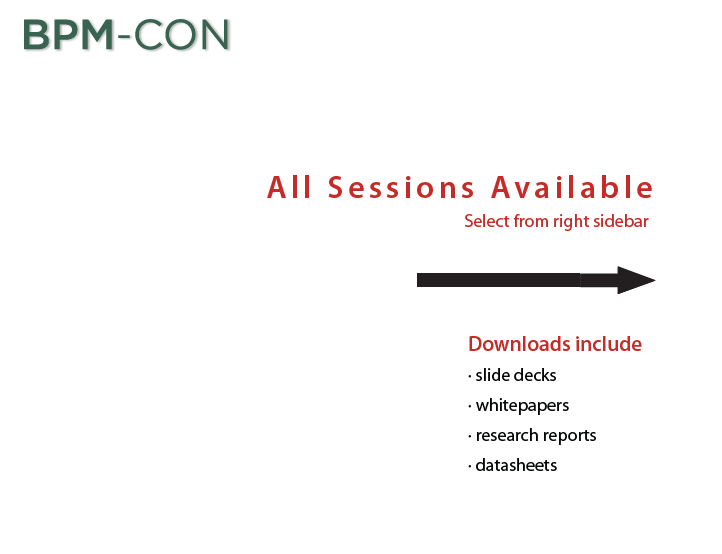 BPM-CON

All Sessions Available

Select from right sidebar

Downloads include

· slide decks

· whitepapers

· research reports

· datasheets